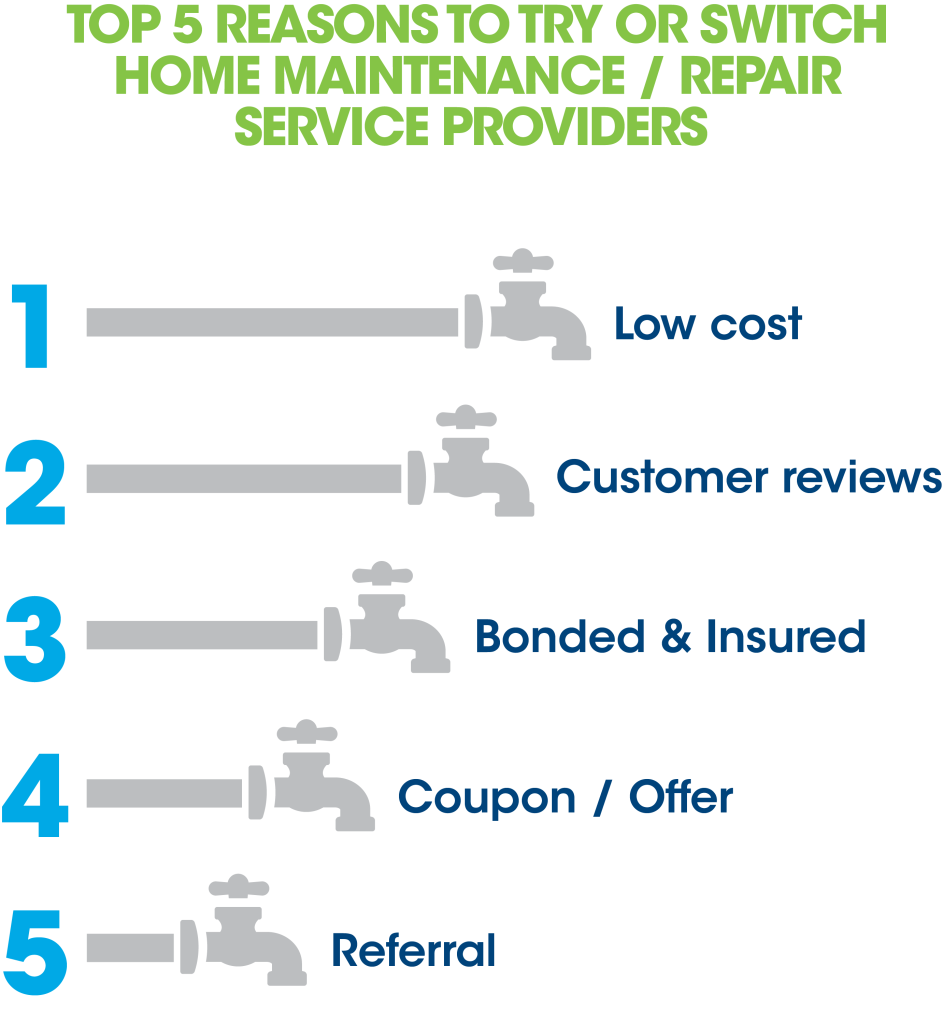 TOP 5 REASONS TO TRY OR SWITCH HOME MAINTENANCE / REPAIR SERVICE PROVIDERS

1 Low cost

2 Customer reviews

3 Bonded & Insured

4 Coupon / Offer

5 Referral